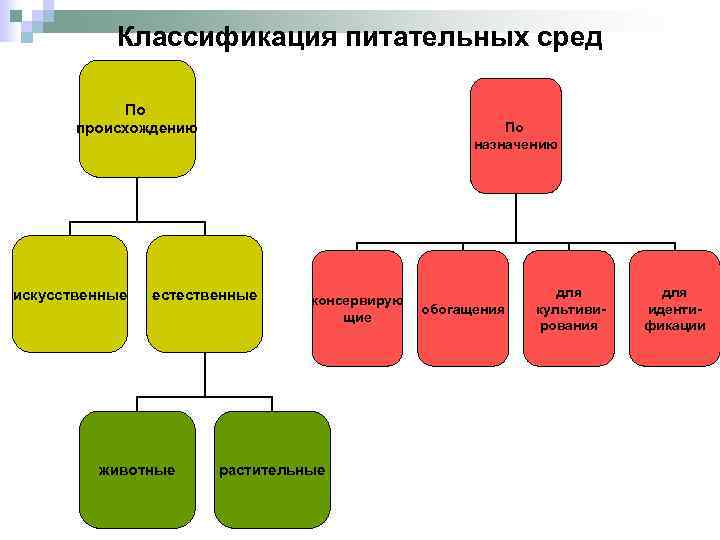 Классификация питательных сред

По происхождению

искусственные

естественные

животные

растительные

По назначению

консервирующие

обогащения

для культивирования

для идентификации